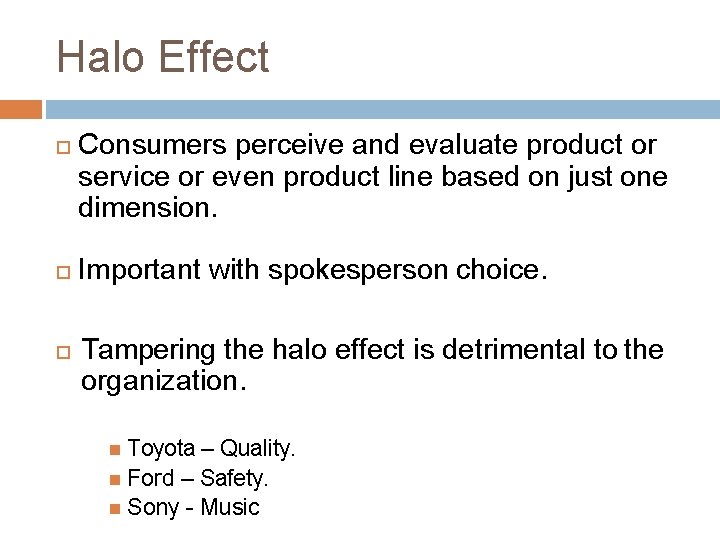 Halo Effect

Consumers perceive and evaluate product or service or even product line based on just one dimension.

Important with spokesperson choice.

Tampering the halo effect is detrimental to the organization.

Toyota – Quality.
Ford – Safety.
Sony - Music